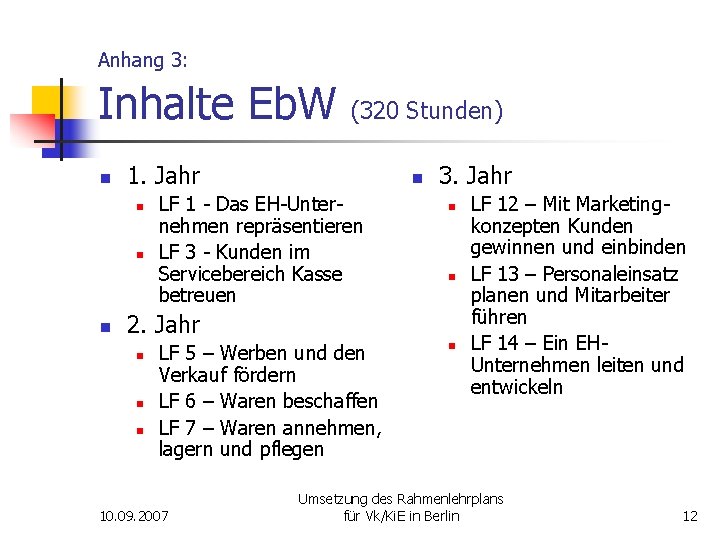 Anhang 3:

Inhalte EbW (320 Stunden)

- 1. Jahr
  - LF 1 - Das EH-Unternehmen repräsentieren
  - LF 3 - Kunden im Servicebereich Kasse betreuen
- 2. Jahr
  - LF 5 – Werben und den Verkauf fördern
  - LF 6 – Waren beschaffen
  - LF 7 – Waren annehmen, lagern und pflegen

- 3. Jahr
  - LF 12 – Mit Marketingkonzepten Kunden gewinnen und einbinden
  - LF 13 – Personaleinsatz planen und Mitarbeiter führen
  - LF 14 – Ein EH-Unternehmen leiten und entwickeln

10.09.2007

Umsetzung des Rahmenlehrplans für Vk/KiE in Berlin

12